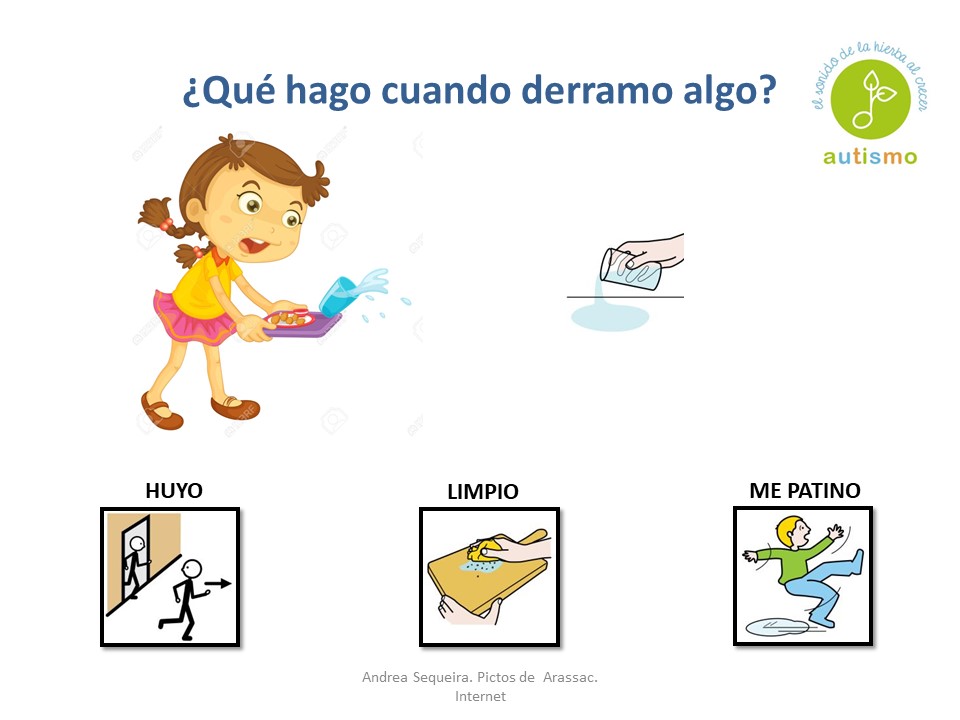 ¿Qué hago cuando derramo algo?

el sonido de la hierba al crecer
autismo

HUYO

LIMPIO

ME PATINO

Andrea Sequeira. Pictos de Arassac. Internet